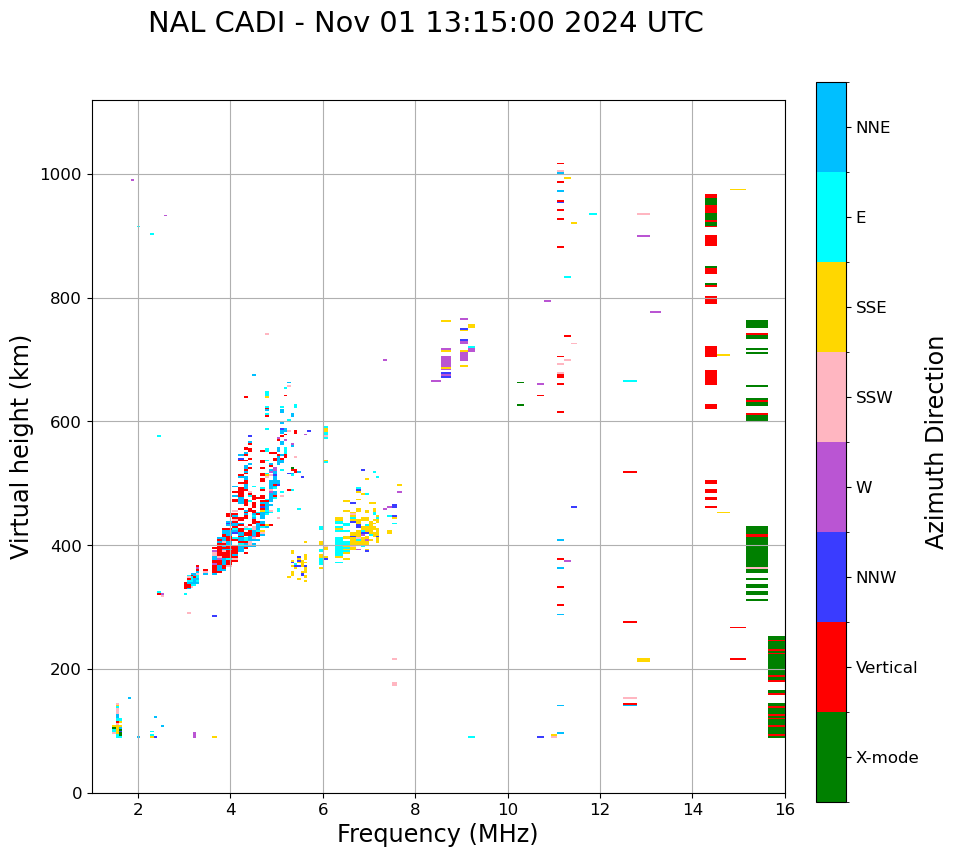 NAL CADI - Nov 01 13:15:00 2024 UTC

Virtual height (km)

1000
800
600
400
200
0

2
4
6
8
10
12
14
16

Frequency (MHz)

NNE
E
SSE
SSW
W
NNW
Vertical
X-mode

Azimuth Direction